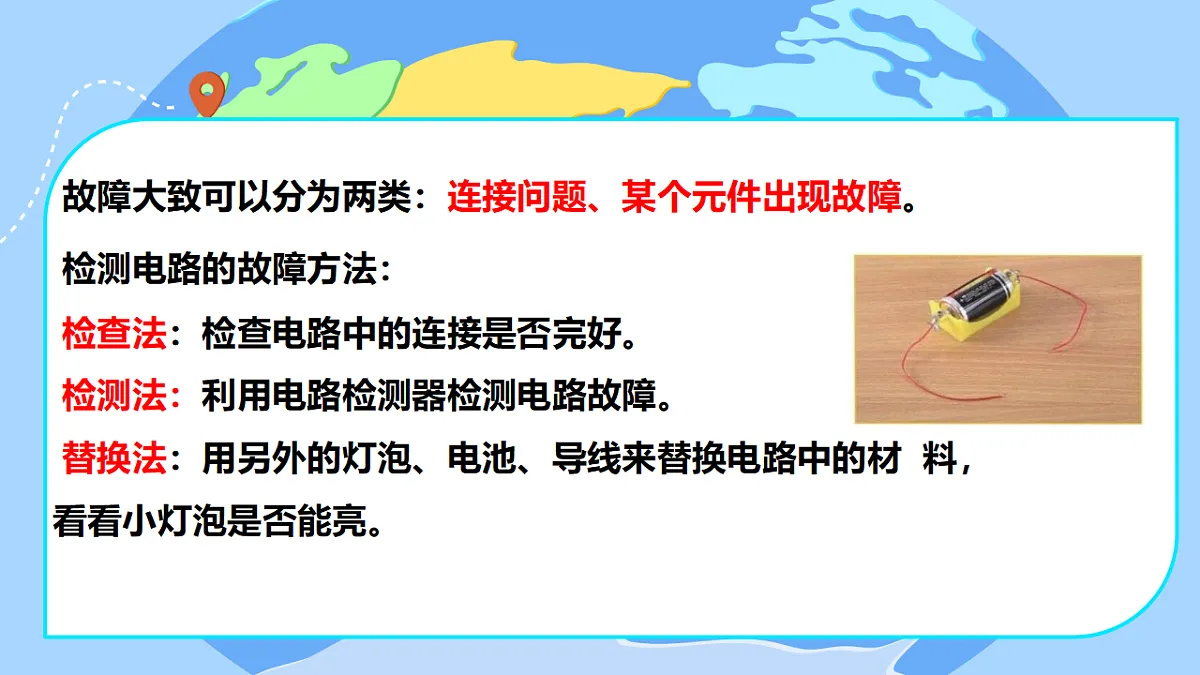 故障大致可以分为两类：连接问题、某个元件出现故障。

检测电路的故障方法：

检查法：检查电路中的连接是否完好。

检测法：利用电路检测器检测电路故障。

替换法：用另外的灯泡、电池、导线来替换电路中的材 料，看看小灯泡是否能亮。